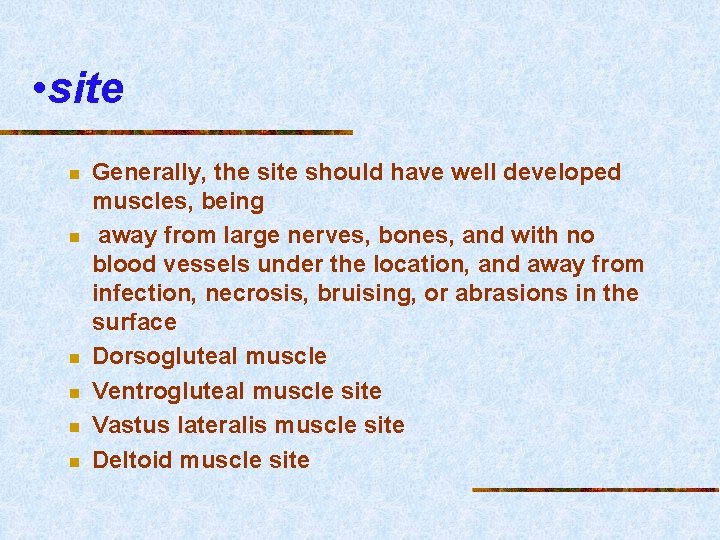 •site

- Generally, the site should have well developed muscles, being
- away from large nerves, bones, and with no blood vessels under the location, and away from infection, necrosis, bruising, or abrasions in the surface
- Dorsogluteal muscle
- Ventrogluteal muscle site
- Vastus lateralis muscle site
- Deltoid muscle site